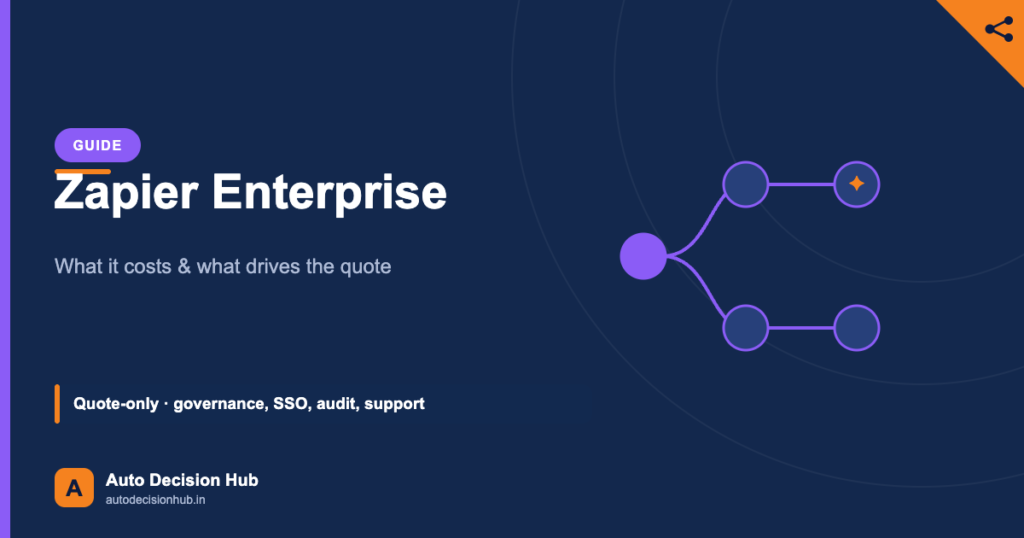 GUIDE

Zapier Enterprise

What it costs & what drives the quote

Quote-only · governance, SSO, audit, support

A

Auto Decision Hub

autodecisionhub.in